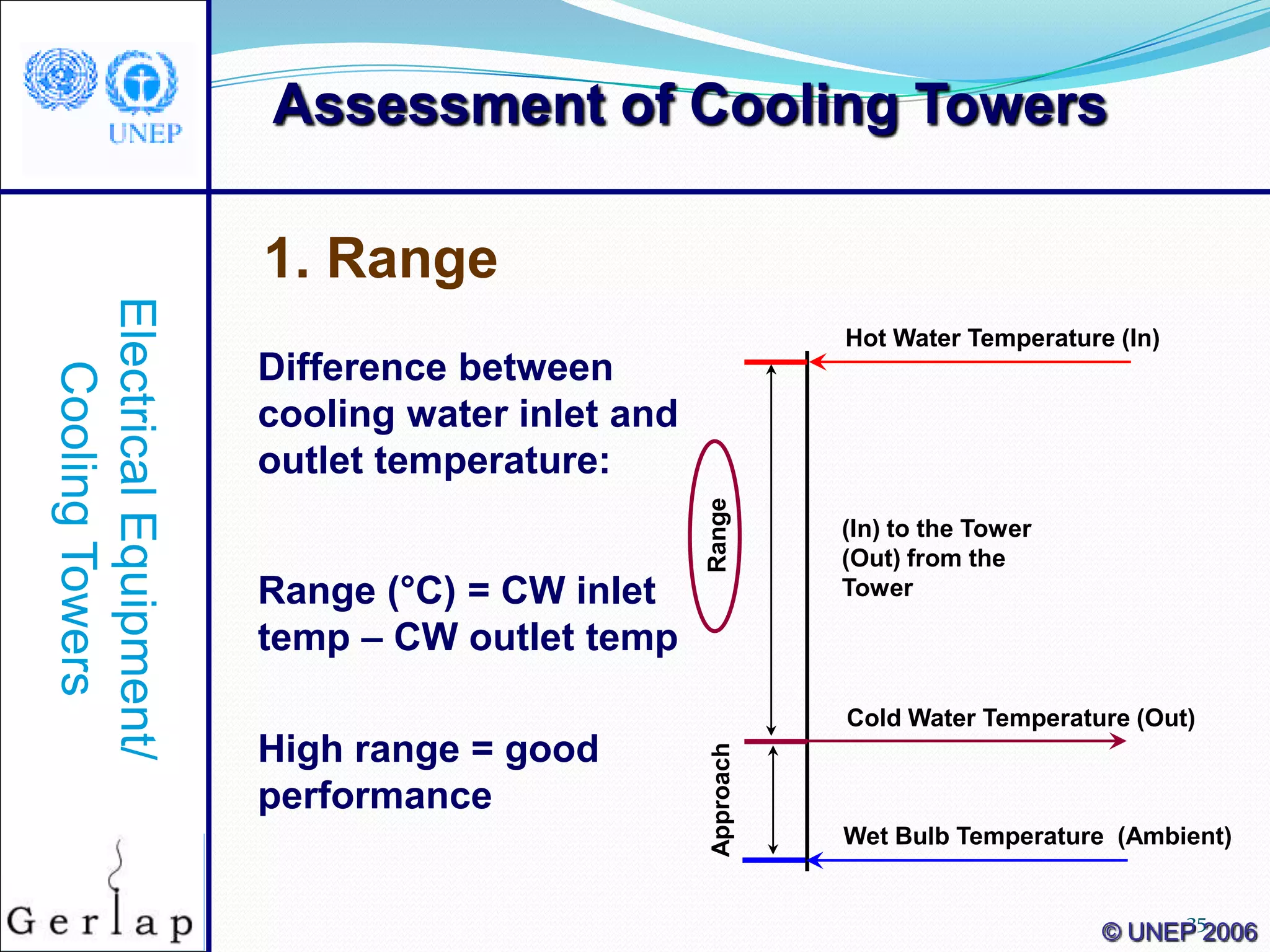 UNEP

Assessment of Cooling Towers

Electrical Equipment/ Cooling Towers

1. Range

Difference between cooling water inlet and outlet temperature:

Range (°C) = CW inlet temp – CW outlet temp

High range = good performance

Hot Water Temperature (In)

Range

(In) to the Tower
(Out) from the Tower

Cold Water Temperature (Out)

Approach

Wet Bulb Temperature (Ambient)

Gerlap

35

© UNEP 2006